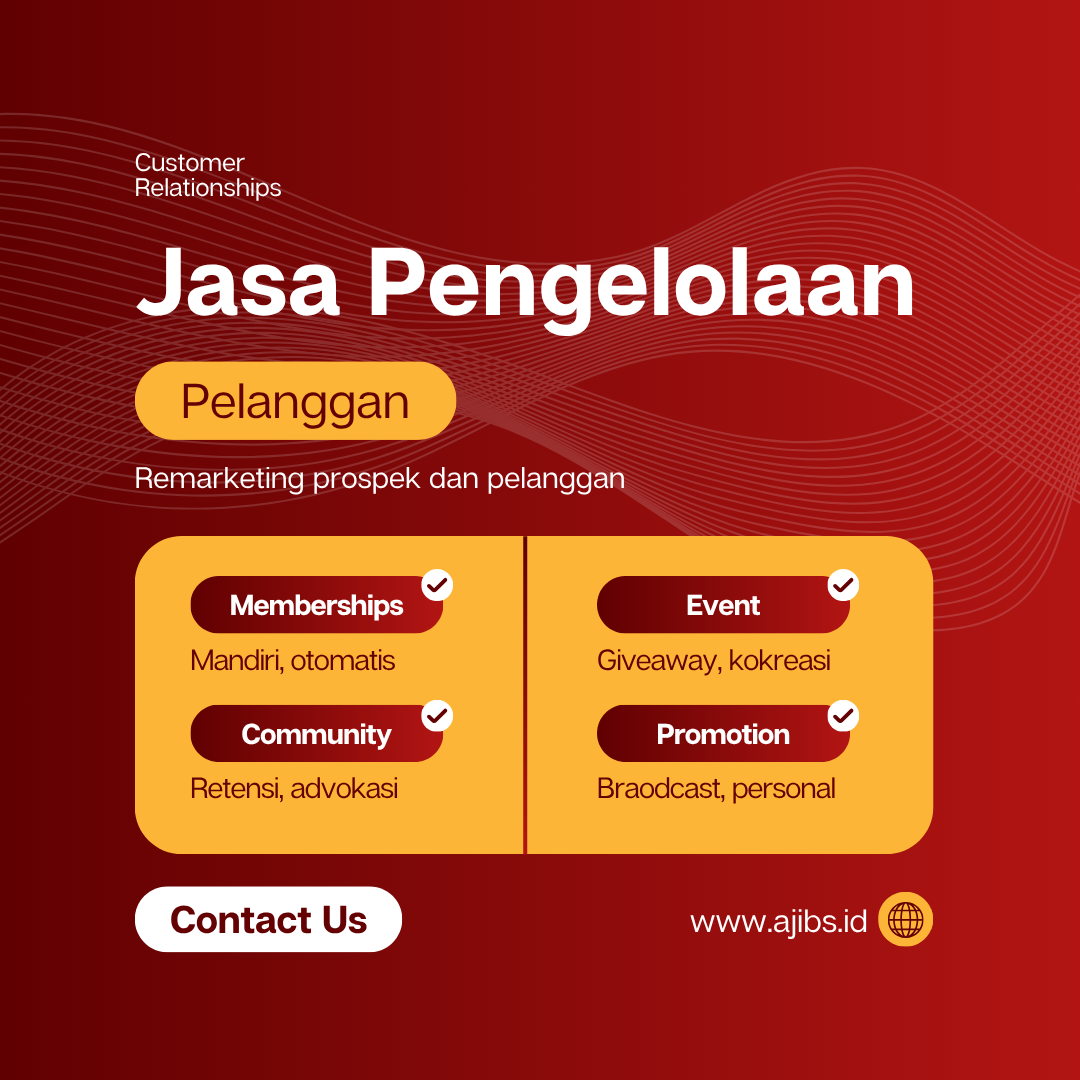 Customer Relationships

Jasa Pengelolaan

Pelanggan

Remarketing prospek dan pelanggan

Memberships
Mandiri, otomatis

Community
Retensi, advokasi

Event
Giveaway, kokreasi

Promotion
Braodcast, personal

Contact Us

www.ajibs.id